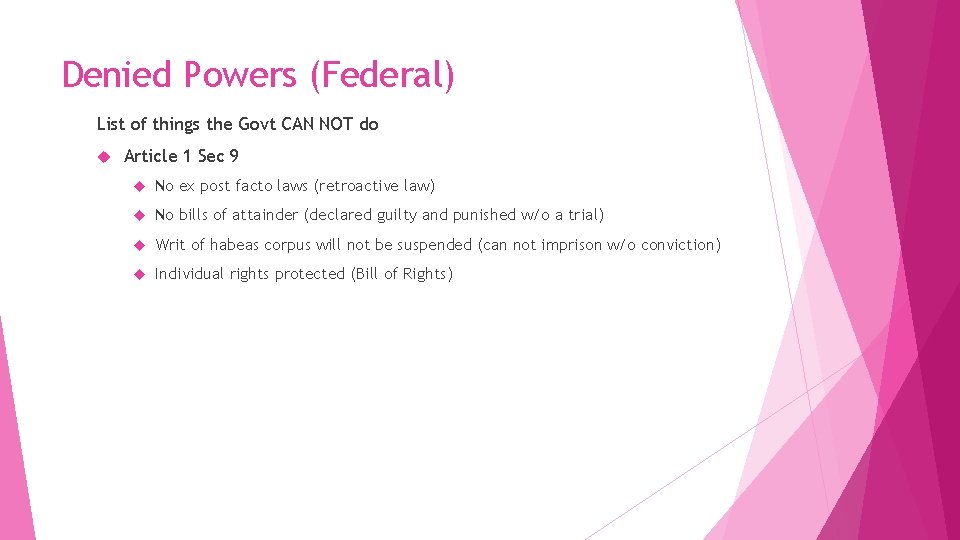 Denied Powers (Federal)

List of things the Govt CAN NOT do

Article 1 Sec 9

No ex post facto laws (retroactive law)

No bills of attainder (declared guilty and punished w/o a trial)

Writ of habeas corpus will not be suspended (can not imprison w/o conviction)

Individual rights protected (Bill of Rights)